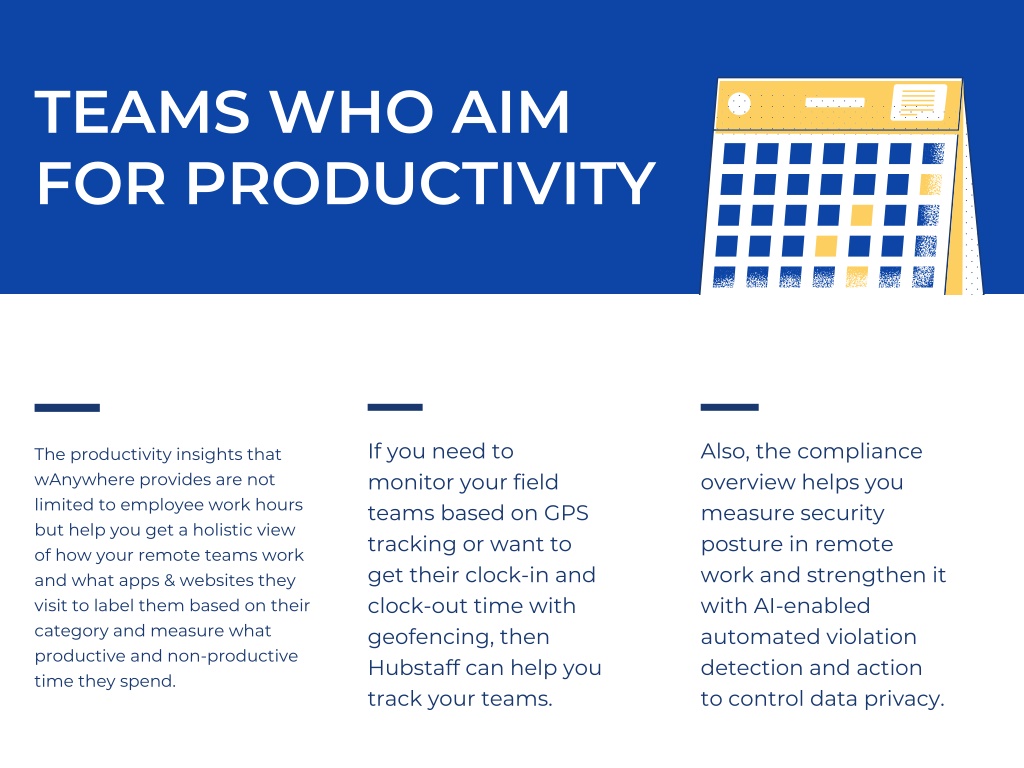 TEAMS WHO AIM FOR PRODUCTIVITY

The productivity insights that wAnywhere provides are not limited to employee work hours but help you get a holistic view of how your remote teams work and what apps & websites they visit to label them based on their category and measure what productive and non-productive time they spend.

If you need to monitor your field teams based on GPS tracking or want to get their clock-in and clock-out time with geofencing, then Hubstaff can help you track your teams.

Also, the compliance overview helps you measure security posture in remote work and strengthen it with AI-enabled automated violation detection and action to control data privacy.